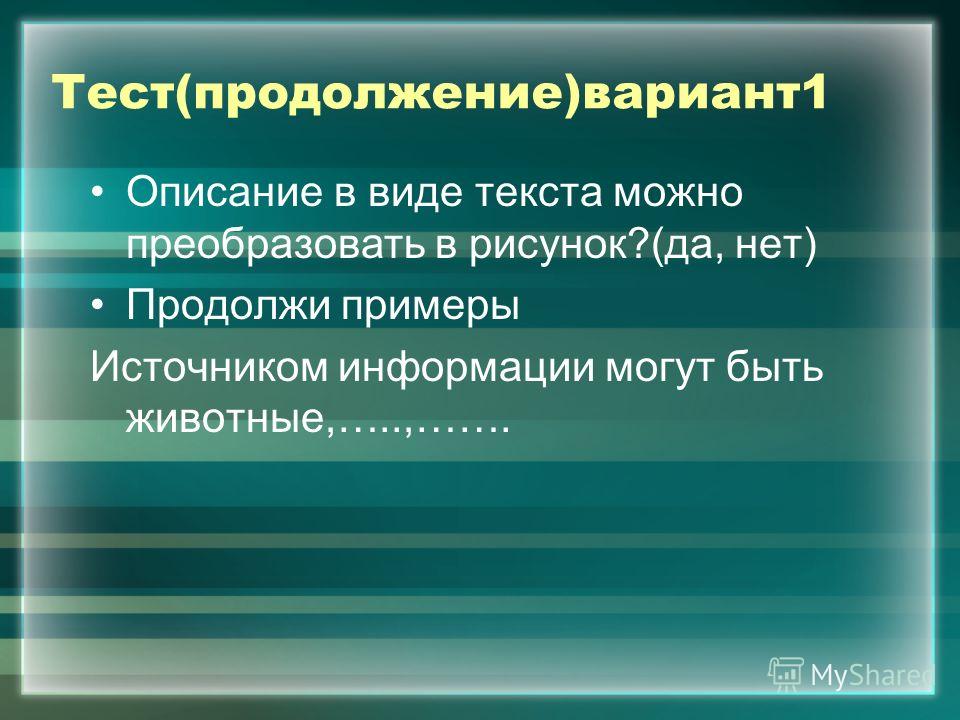 Тест(продолжение)вариант1

• Описание в виде текста можно преобразовать в рисунок?(да, нет)

• Продолжи примеры

Источником информации могут быть животные,…..,…….

MyShared